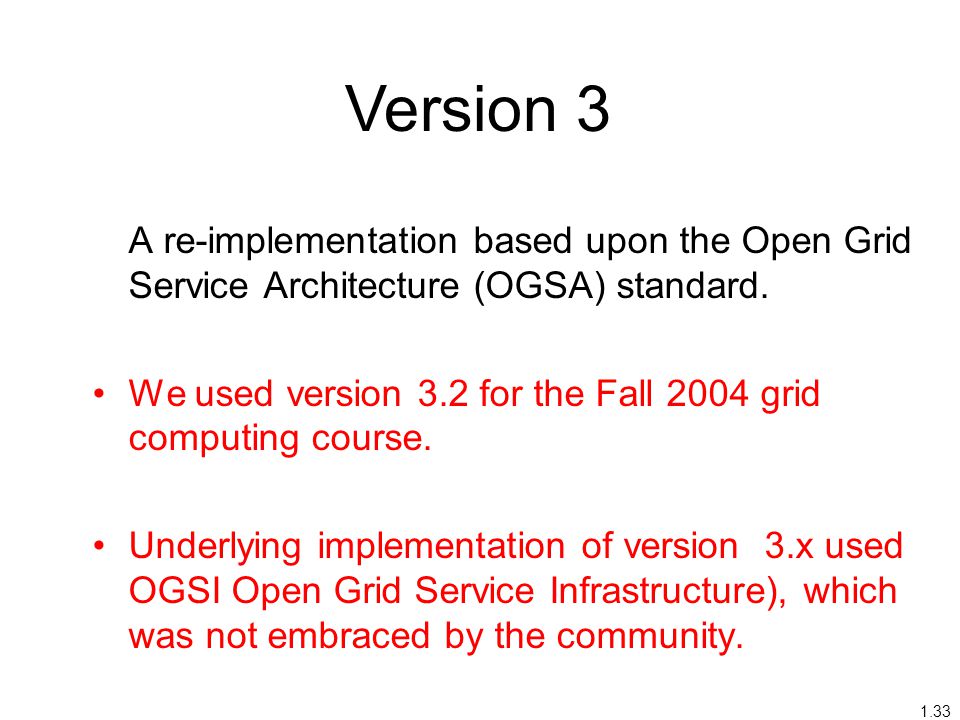 Version 3

A re-implementation based upon the Open Grid Service Architecture (OGSA) standard.

• We used version 3.2 for the Fall 2004 grid computing course.

• Underlying implementation of version 3.x used OGSI Open Grid Service Infrastructure), which was not embraced by the community.

1.33